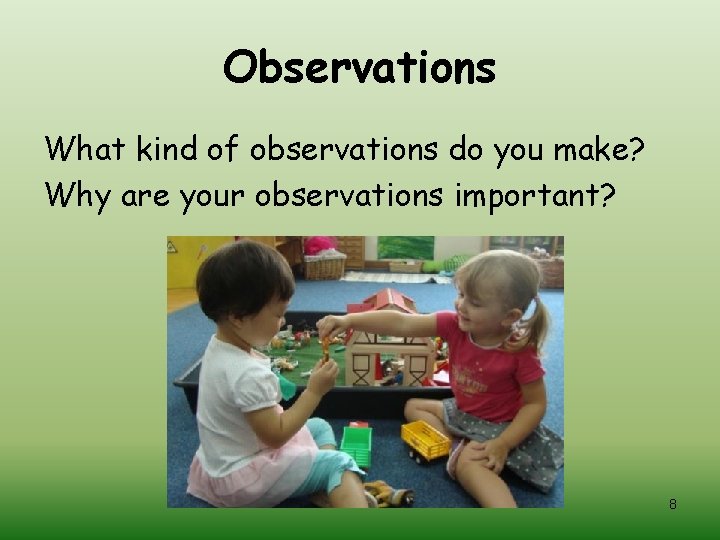 Observations

What kind of observations do you make?
Why are your observations important?

8